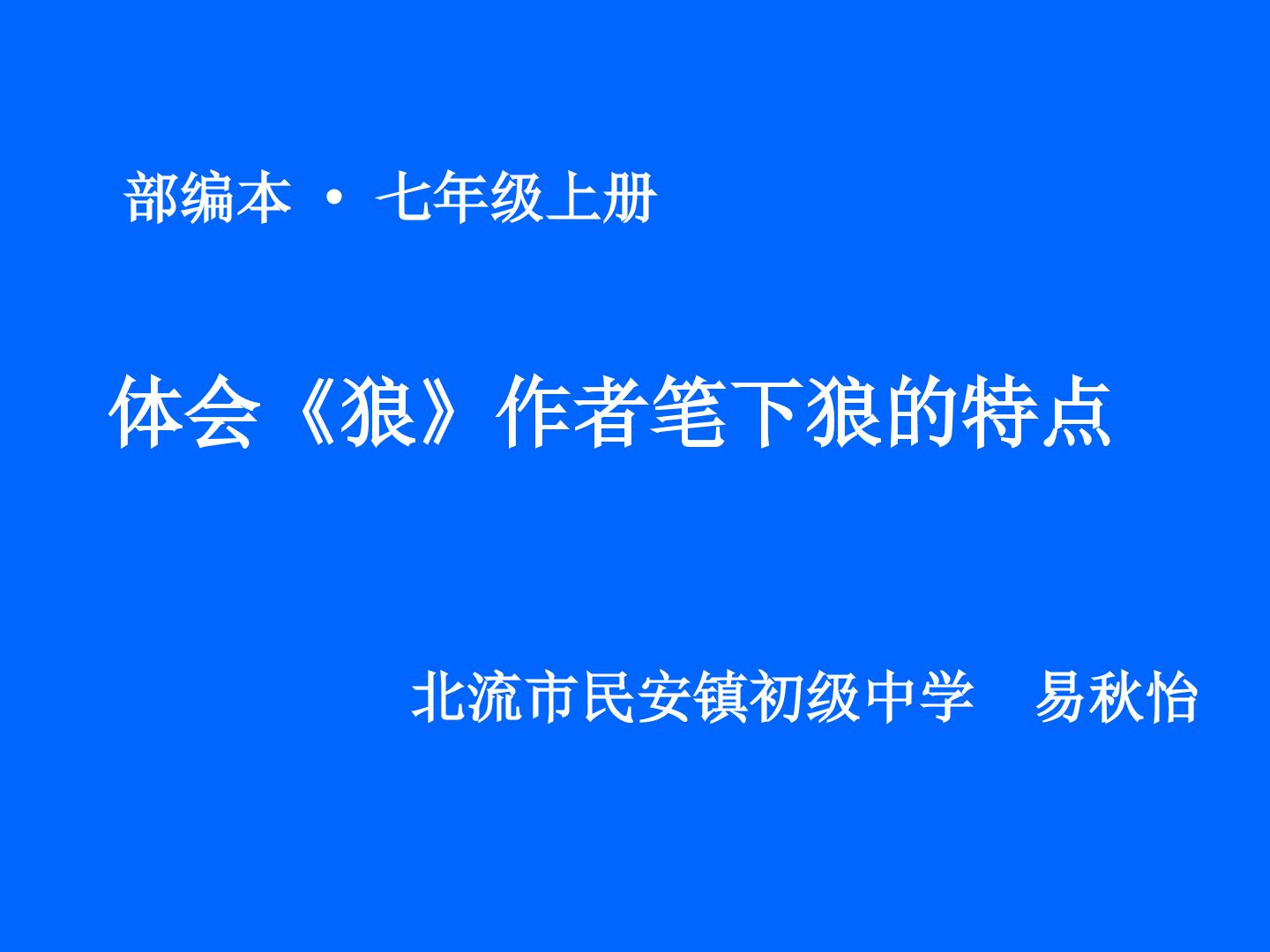 部编本 · 七年级上册

体会《狼》作者笔下狼的特点

北流市民安镇初级中学 易秋怡